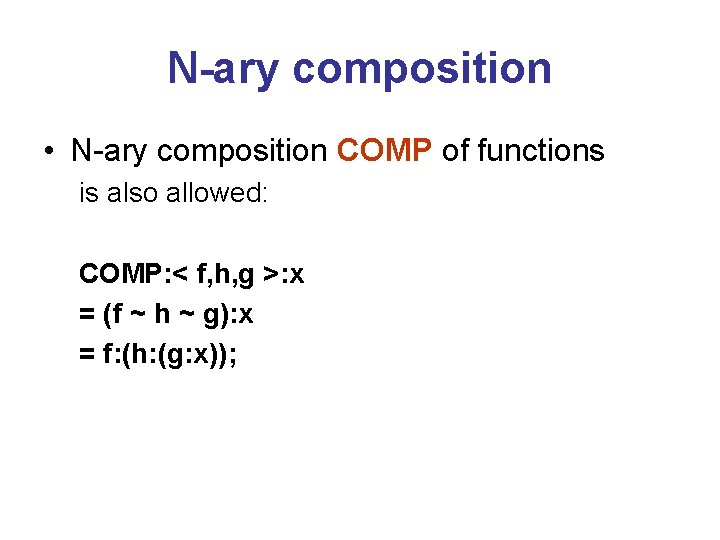 N-ary composition

• N-ary composition COMP of functions is also allowed:

COMP:< f,h,g >:x
= (f ~ h ~ g):x
= f:(h:(g:x));